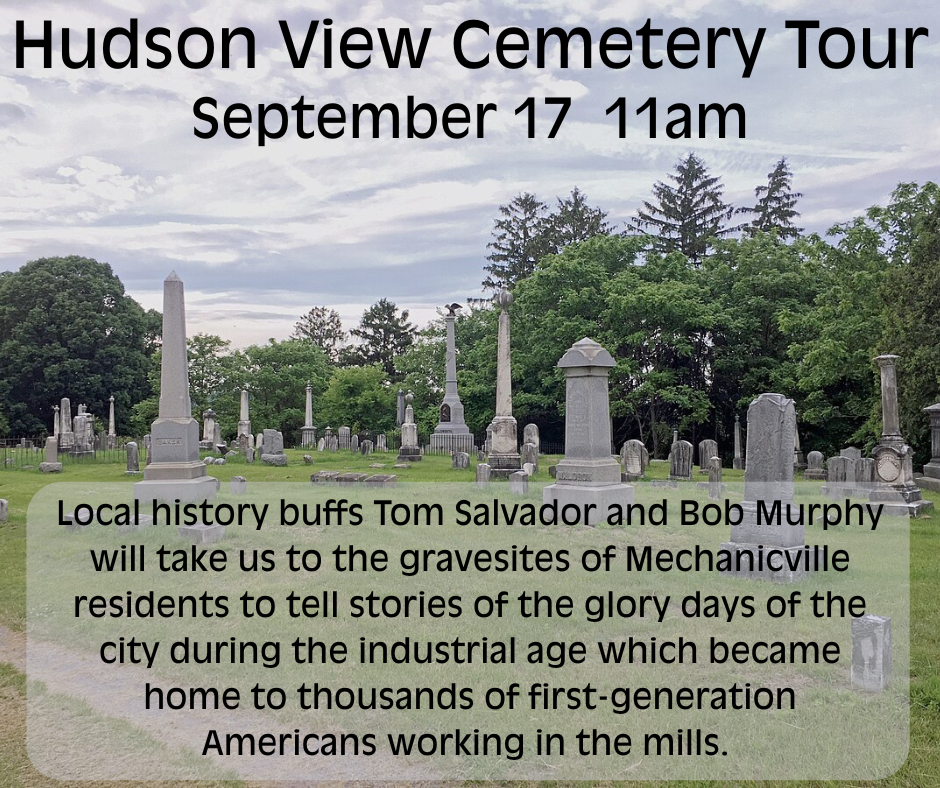 Hudson View Cemetery Tour
September 17 11am

Local history buffs Tom Salvador and Bob Murphy will take us to the gravesites of Mechanicville residents to tell stories of the glory days of the city during the industrial age which became home to thousands of first-generation Americans working in the mills.